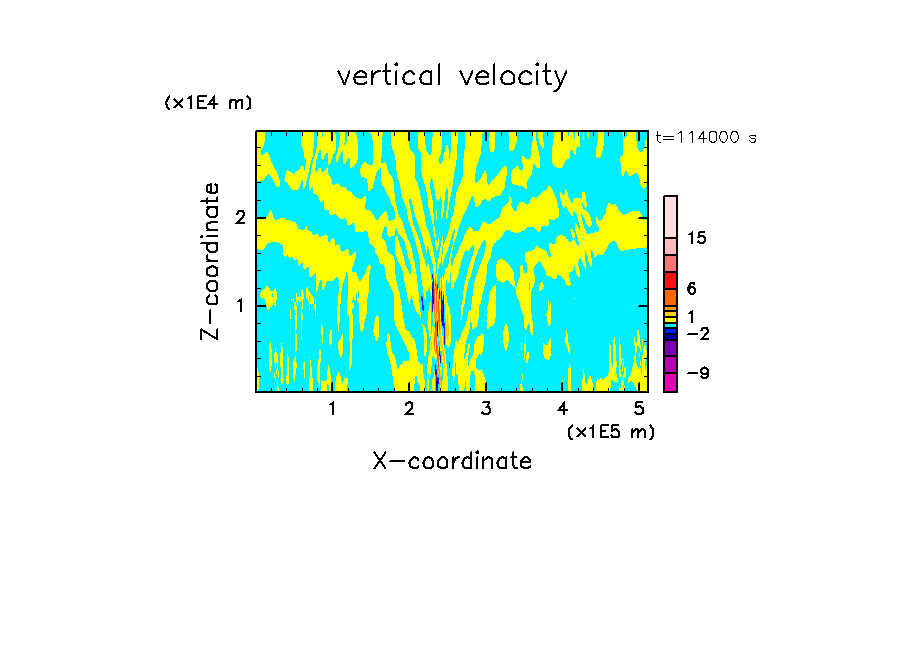 vertical velocity

(x1E4 m)

t=114000 s

Z-coordinate

2

1

15

6

1

−2

−9

1 2 3 4 5

(x1E5 m)

X-coordinate